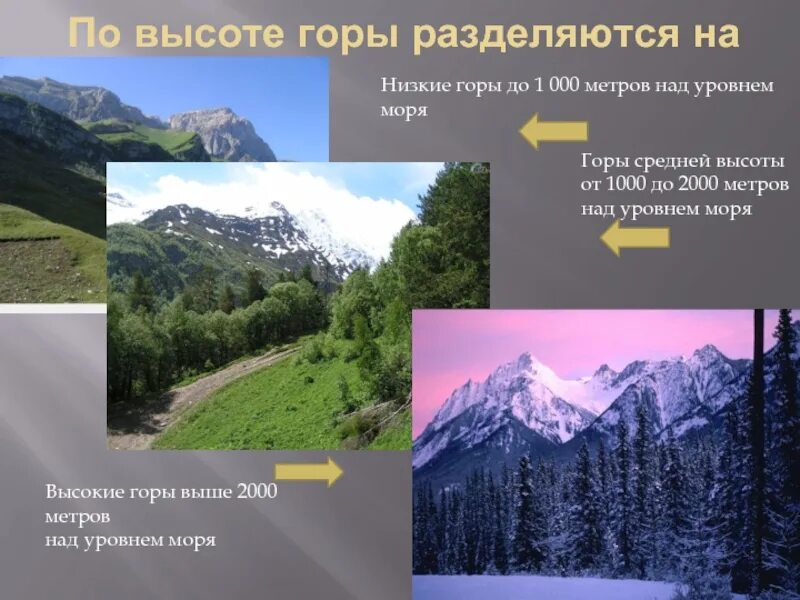 По высоте горы разделяются на

Низкие горы до 1 000 метров над уровнем моря

Горы средней высоты от 1000 до 2000 метров над уровнем моря

Высокие горы выше 2000 метров
над уровнем моря